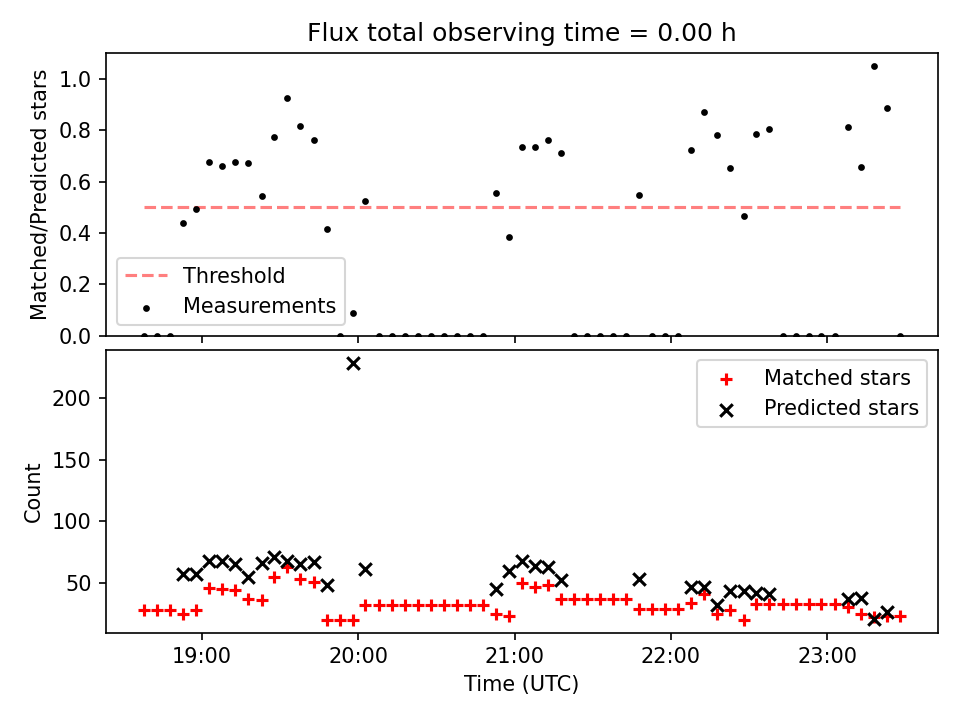 Flux total observing time = 0.00 h

Matched/Predicted stars

1.0
0.8
0.6
0.4
0.2
0.0

Threshold
Measurements

Matched stars
Predicted stars

Count

200
150
100
50

19:00
20:00
21:00
22:00
23:00

Time (UTC)